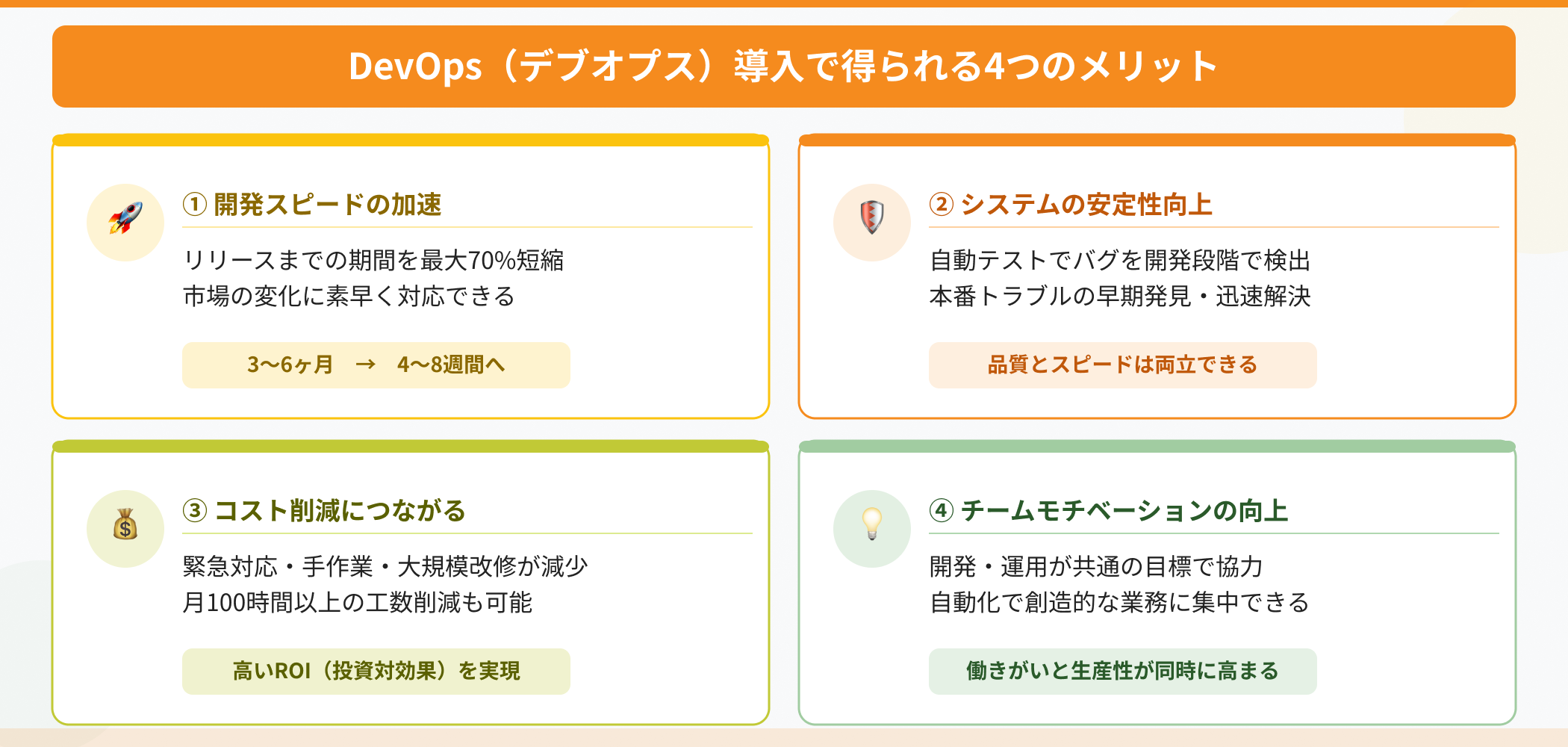 DevOps（デブオプス）導入で得られる4つのメリット

① 開発スピードの加速

リリースまでの期間を最大70%短縮
市場の変化に素早く対応できる

3〜6ヶ月 → 4〜8週間へ

② システムの安定性向上

自動テストでバグを開発段階で検出
本番トラブルの早期発見・迅速解決

品質とスピードは両立できる

③ コスト削減につながる

緊急対応・手作業・大規模改修が減少
月100時間以上の工数削減も可能

高いROI（投資対効果）を実現

④ チームモチベーションの向上

開発・運用が共通の目標で協力
自動化で創造的な業務に集中できる

働きがいと生産性が同時に高まる